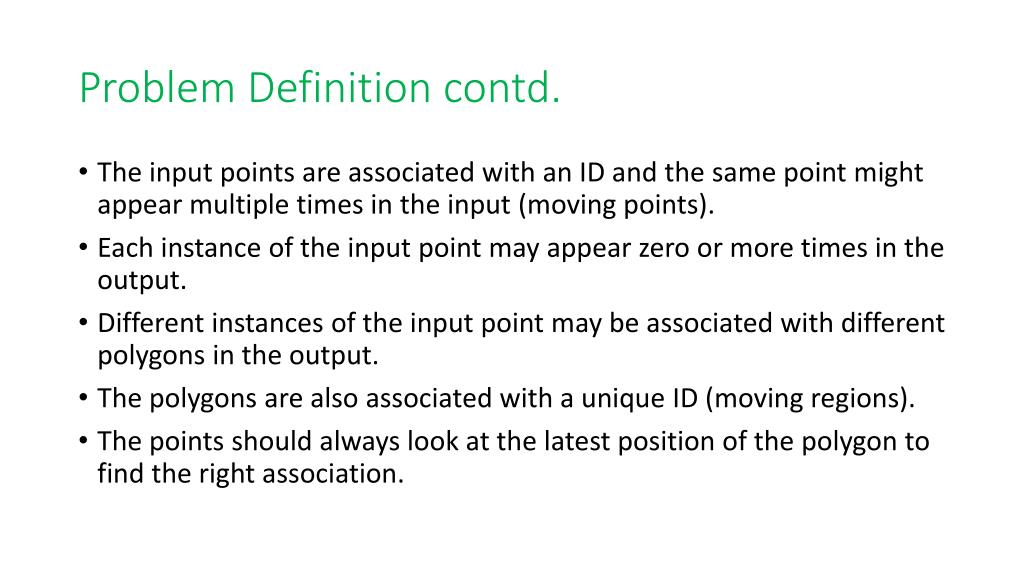 Problem Definition contd.

• The input points are associated with an ID and the same point might appear multiple times in the input (moving points).
• Each instance of the input point may appear zero or more times in the output.
• Different instances of the input point may be associated with different polygons in the output.
• The polygons are also associated with a unique ID (moving regions).
• The points should always look at the latest position of the polygon to find the right association.